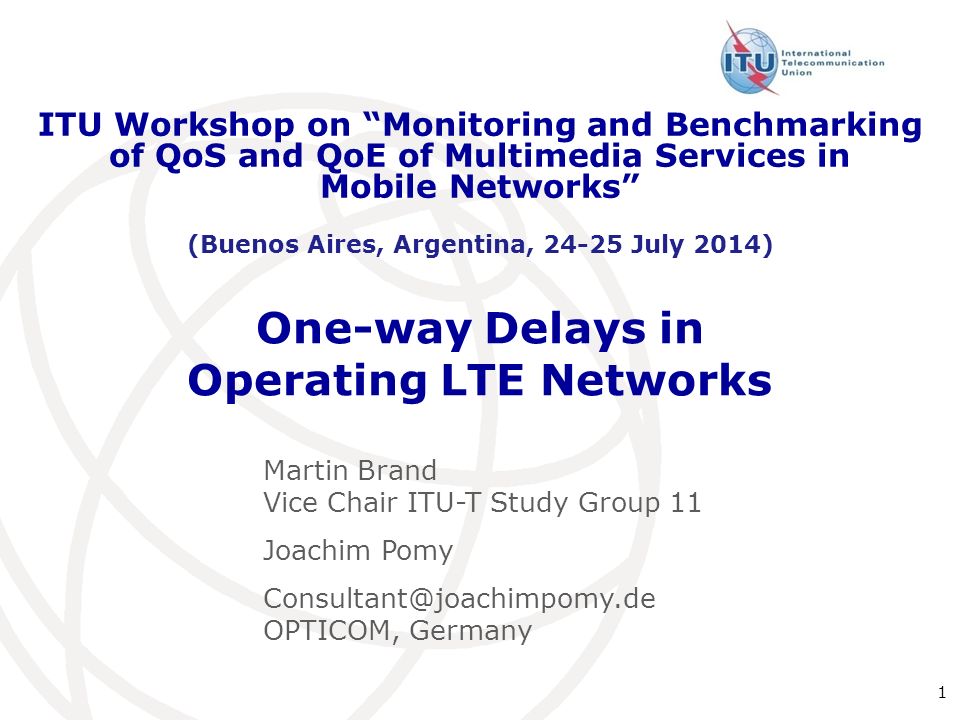 ITU
International
Telecommunication
Union

ITU Workshop on “Monitoring and Benchmarking of QoS and QoE of Multimedia Services in Mobile Networks”

(Buenos Aires, Argentina, 24-25 July 2014)

One-way Delays in Operating LTE Networks

Martin Brand
Vice Chair ITU-T Study Group 11

Joachim Pomy

Consultant@joachimpomy.de
OPTICOM, Germany

1